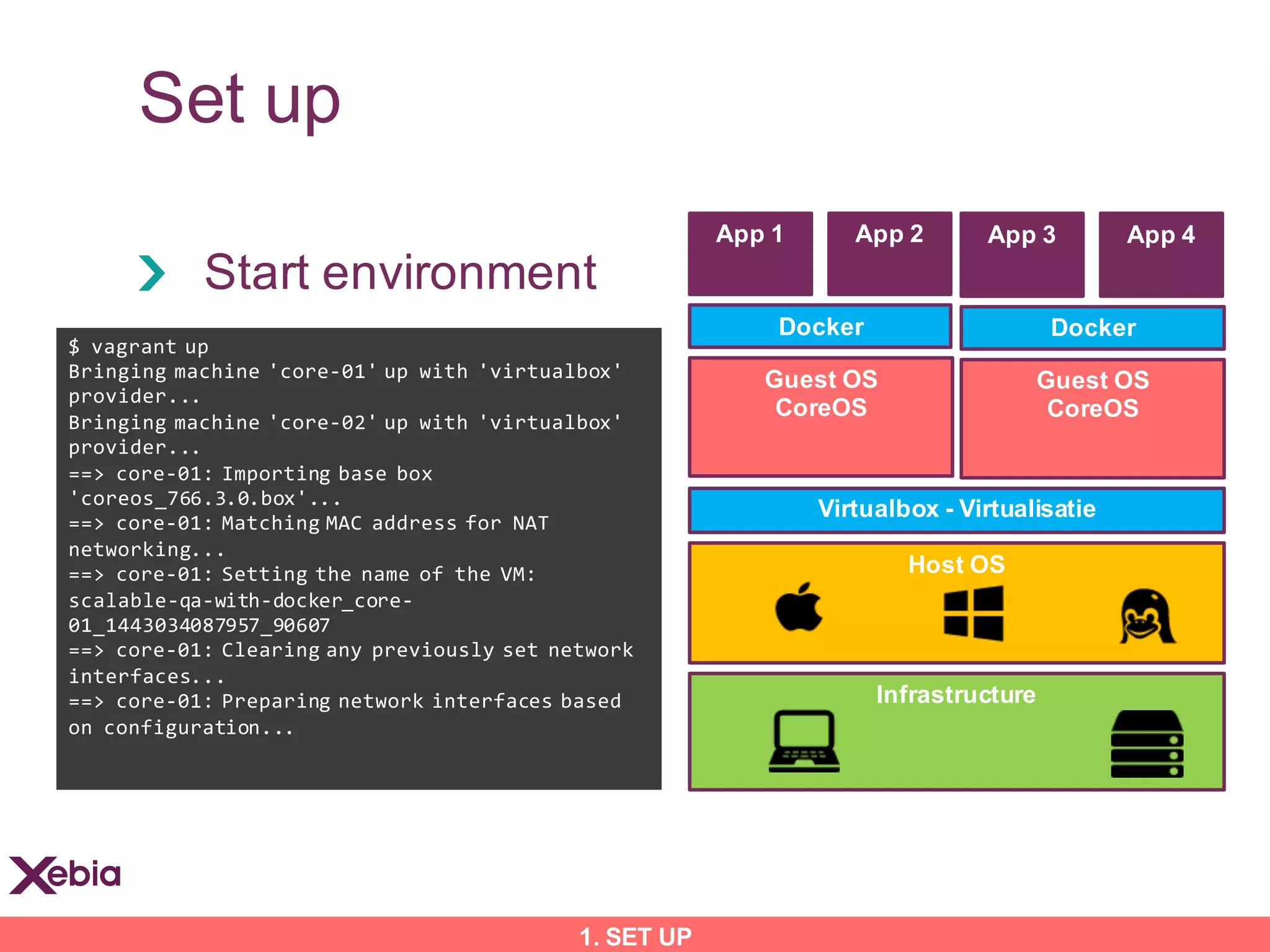 Set up

Start environment

$ vagrant up
Bringing machine 'core-01' up with 'virtualbox' provider...
Bringing machine 'core-02' up with 'virtualbox' provider...
==> core-01: Importing base box 'coreos_766.3.0.box'...
==> core-01: Matching MAC address for NAT networking...
==> core-01: Setting the name of the VM: scalable-qa-with-docker_core-01_1443034087957_90607
==> core-01: Clearing any previously set network interfaces...
==> core-01: Preparing network interfaces based on configuration...

App 1
App 2
App 3
App 4
Docker
Docker
Guest OS
CoreOS
Guest OS
CoreOS
Virtualbox - Virtualisatie
Host OS
Infrastructure

Xebia

1. SET UP